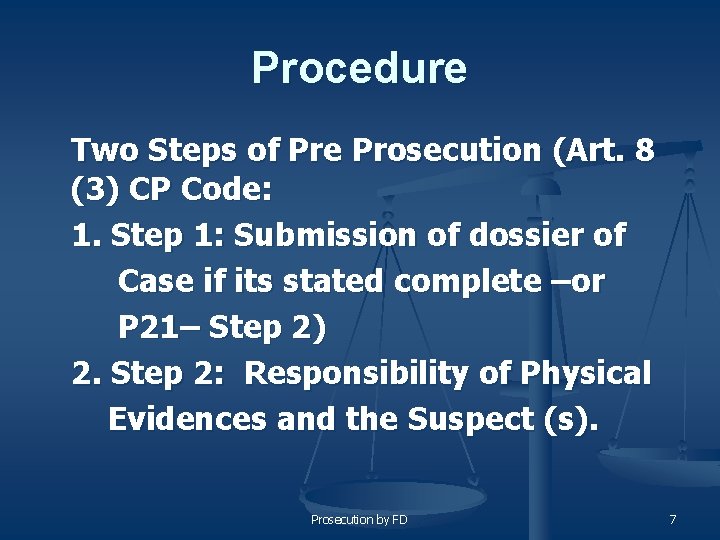 Procedure

Two Steps of Pre Prosecution (Art. 8 (3) CP Code:

1. Step 1: Submission of dossier of Case if its stated complete –or P21– Step 2)

2. Step 2: Responsibility of Physical Evidences and the Suspect (s).

Prosecution by FD

7